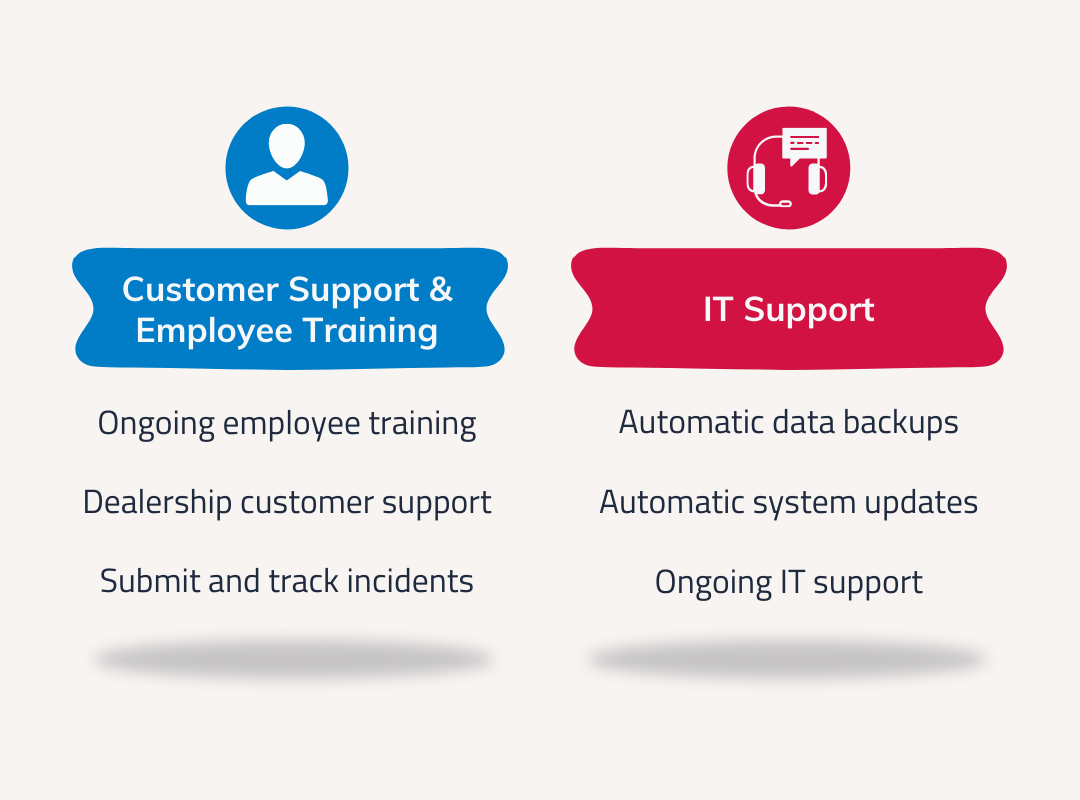 Customer Support & Employee Training

Ongoing employee training

Dealership customer support

Submit and track incidents

IT Support

Automatic data backups

Automatic system updates

Ongoing IT support